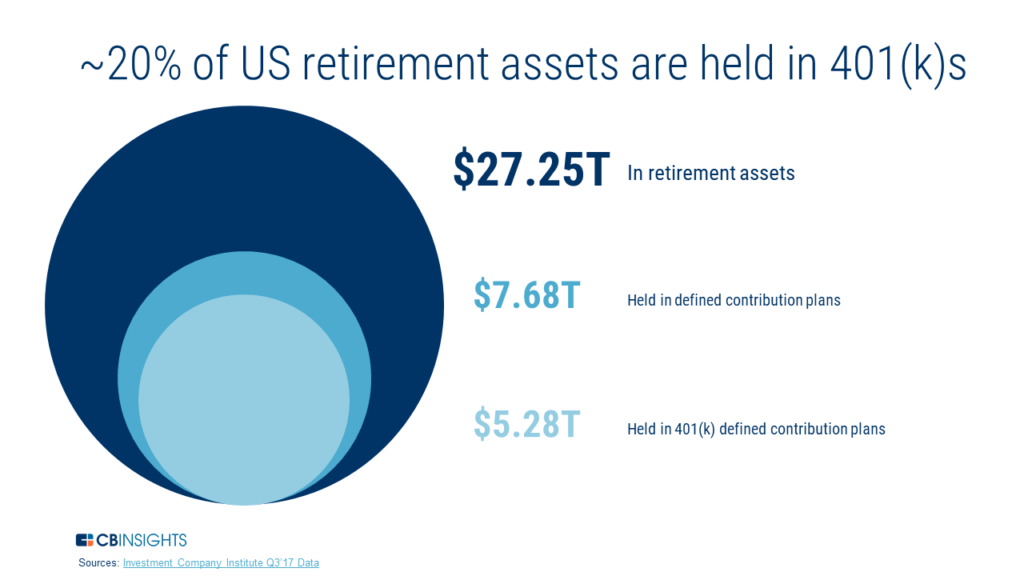 ~20% of US retirement assets are held in 401(k)s

$27.25T In retirement assets

$7.68T Held in defined contribution plans

$5.28T Held in 401(k) defined contribution plans

CBINSIGHTS

Sources: Investment Company Institute Q3'17 Data